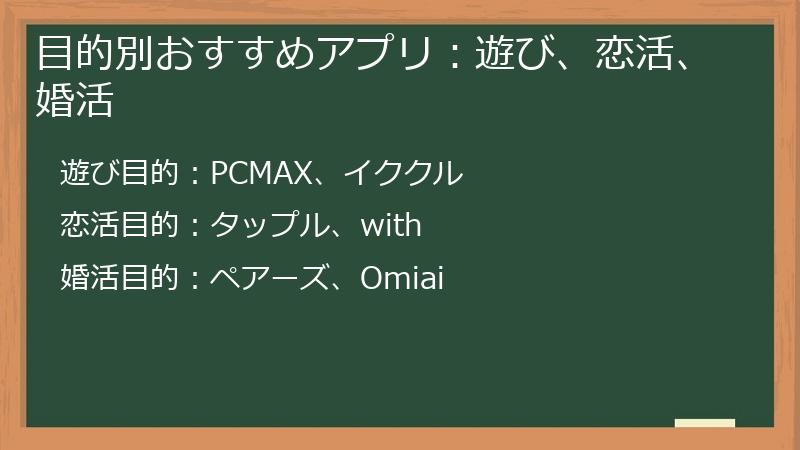 目的別おすすめアプリ：遊び、恋活、婚活

遊び目的：PCMAX、イククル

恋活目的：タップル、with

婚活目的：ペアーズ、Omiai